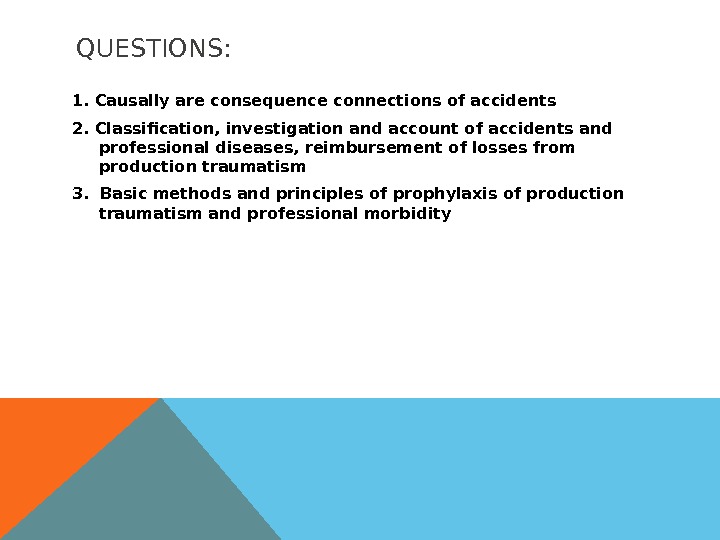 QUESTIONS:

1. Causally are consequence connections of accidents

2. Classification, investigation and account of accidents and professional diseases, reimbursement of losses from production traumatism

3. Basic methods and principles of prophylaxis of production traumatism and professional morbidity